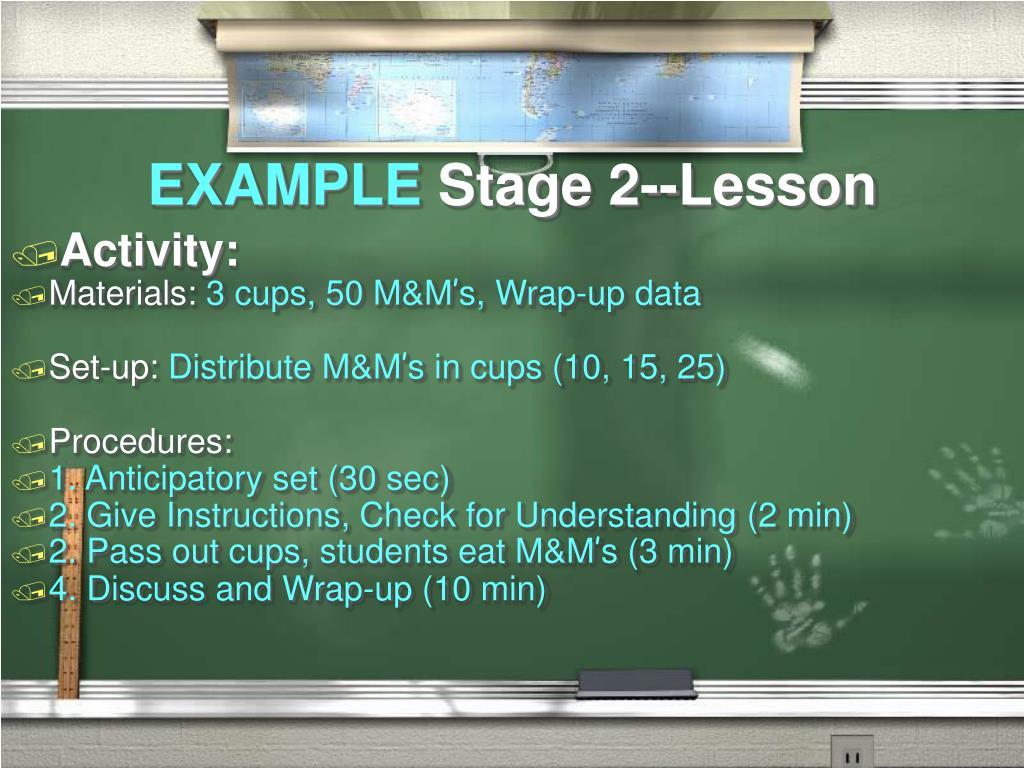 EXAMPLE Stage 2--Lesson

Activity:

Materials: 3 cups, 50 M&M's, Wrap-up data

Set-up: Distribute M&M's in cups (10, 15, 25)

Procedures:

1. Anticipatory set (30 sec)

2. Give Instructions, Check for Understanding (2 min)

2. Pass out cups, students eat M&M's (3 min)

4. Discuss and Wrap-up (10 min)